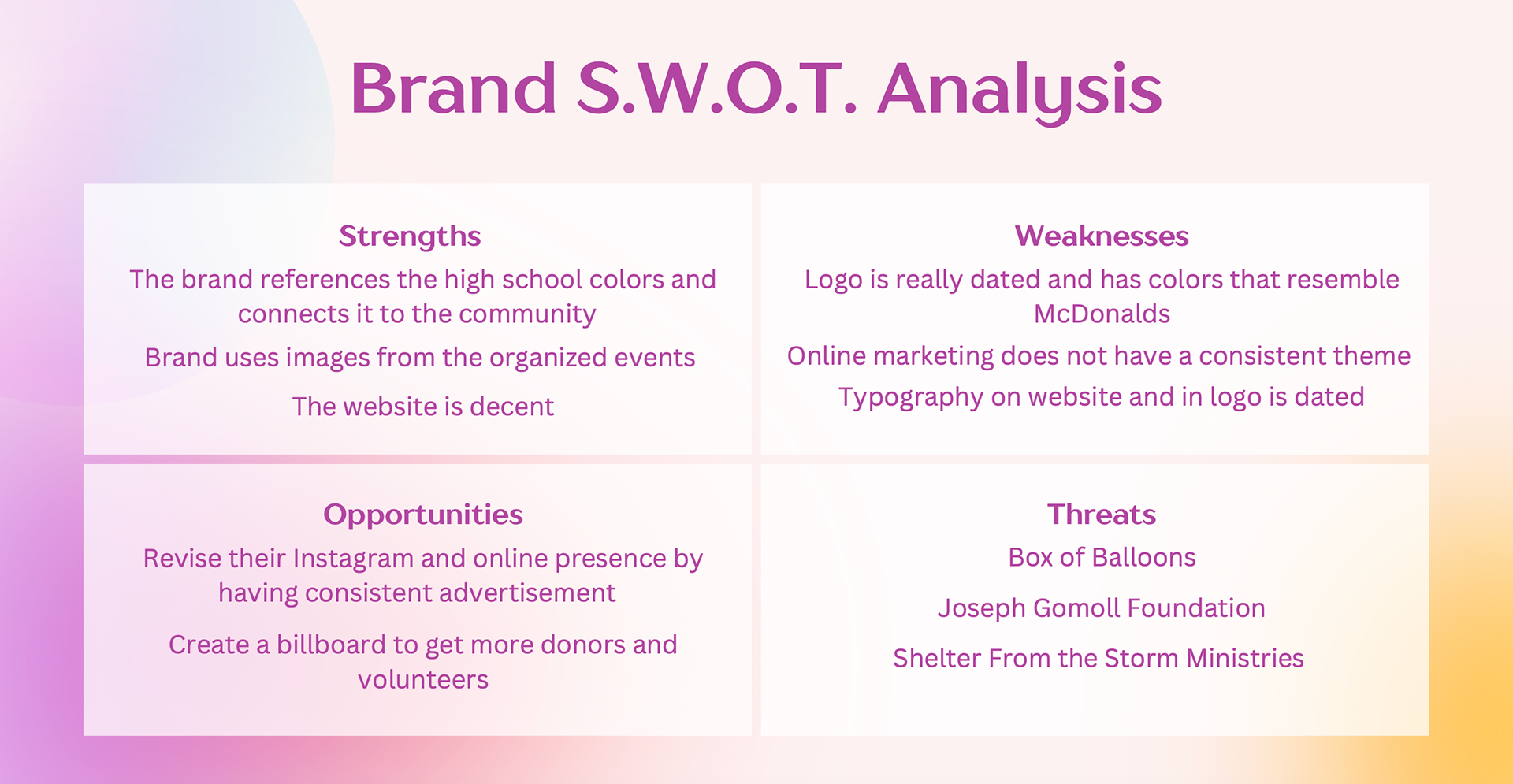 Brand S.W.O.T. Analysis

Strengths

The brand references the high school colors and connects it to the community

Brand uses images from the organized events

The website is decent

Weaknesses

Logo is really dated and has colors that resemble McDonalds

Online marketing does not have a consistent theme

Typography on website and in logo is dated

Opportunities

Revise their Instagram and online presence by having consistent advertisement

Create a billboard to get more donors and volunteers

Threats

Box of Balloons

Joseph Gomoll Foundation

Shelter From the Storm Ministries